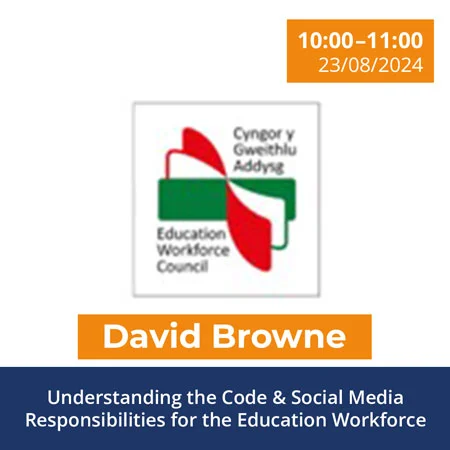 10:00–11:00
23/08/2024

Cyngor y Gweithlu Addysg

Education Workforce Council

David Browne

Understanding the Code & Social Media Responsibilities for the Education Workforce